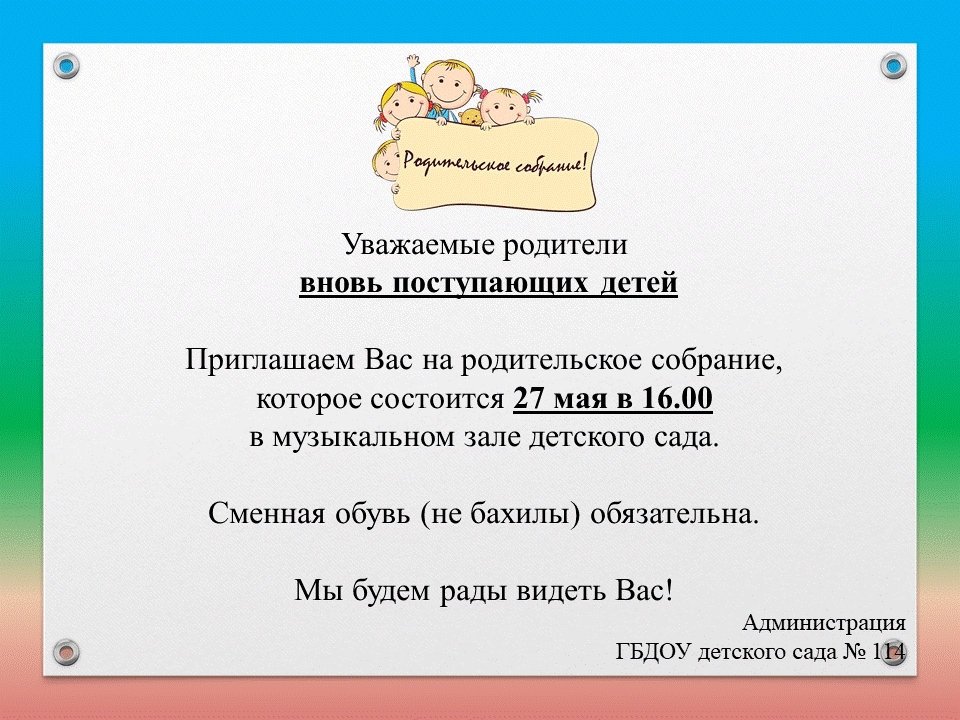 Родительское собрание!

Уважаемые родители
вновь поступающих детей

Приглашаем Вас на родительское собрание, которое состоится 27 мая в 16.00 в музыкальном зале детского сада.

Сменная обувь (не бахилы) обязательна.

Мы будем рады видеть Вас!

Администрация
ГБДОУ детского сада № 114